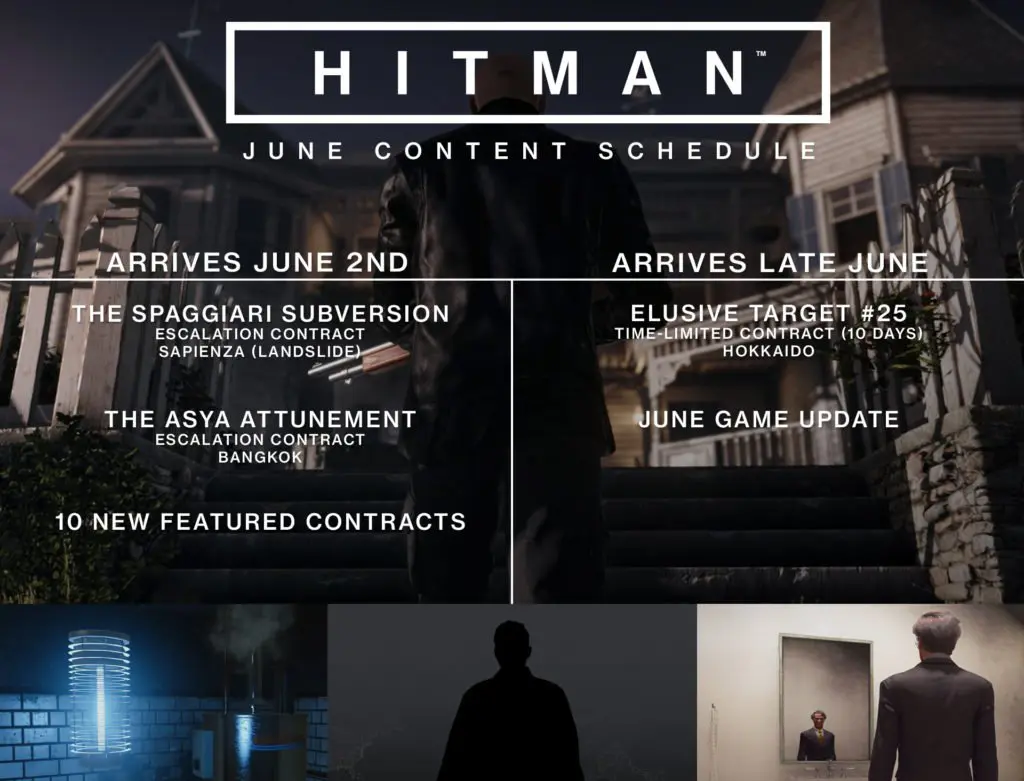 HITMAN™

JUNE CONTENT SCHEDULE

ARRIVES JUNE 2ND

THE SPAGGIARI SUBVERSION
ESCALATION CONTRACT
SAPIENZA (LANDSLIDE)

THE ASYA ATTUNEMENT
ESCALATION CONTRACT
BANGKOK

10 NEW FEATURED CONTRACTS

ARRIVES LATE JUNE

ELUSIVE TARGET #25
TIME-LIMITED CONTRACT (10 DAYS)
HOKKAIDO

JUNE GAME UPDATE